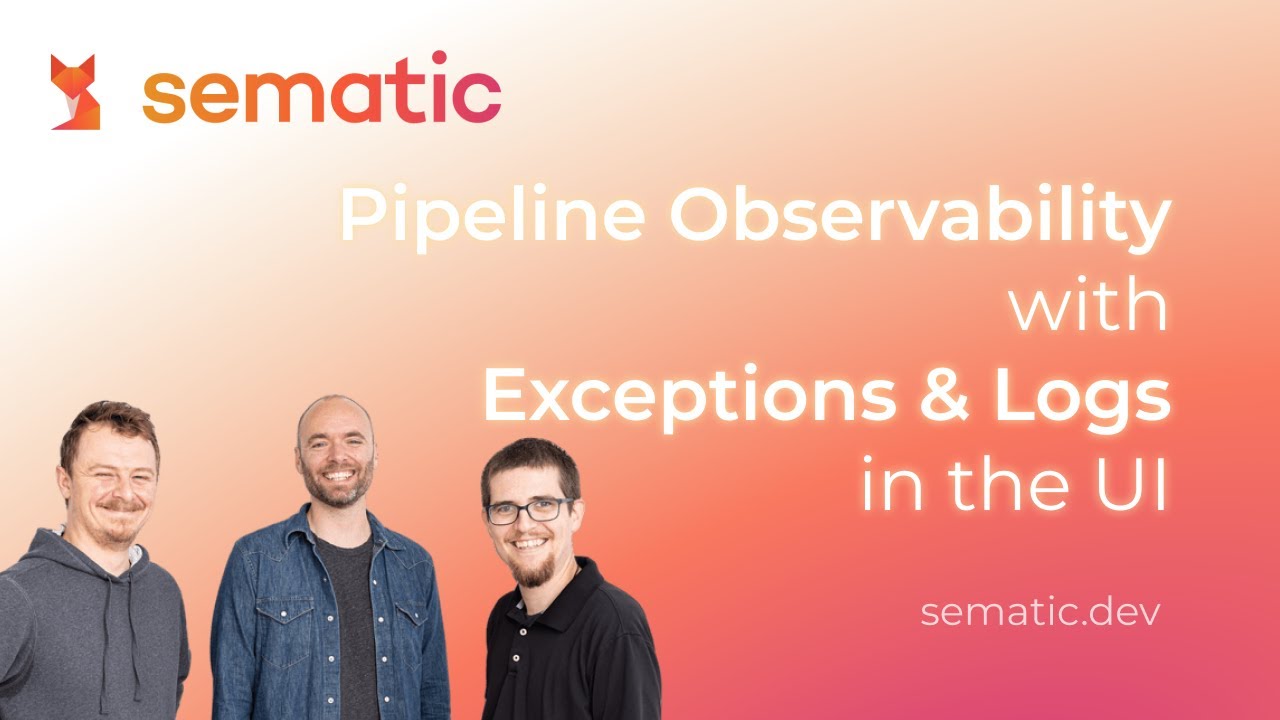 sematic

Pipeline Observability with Exceptions & Logs in the UI

sematic.dev